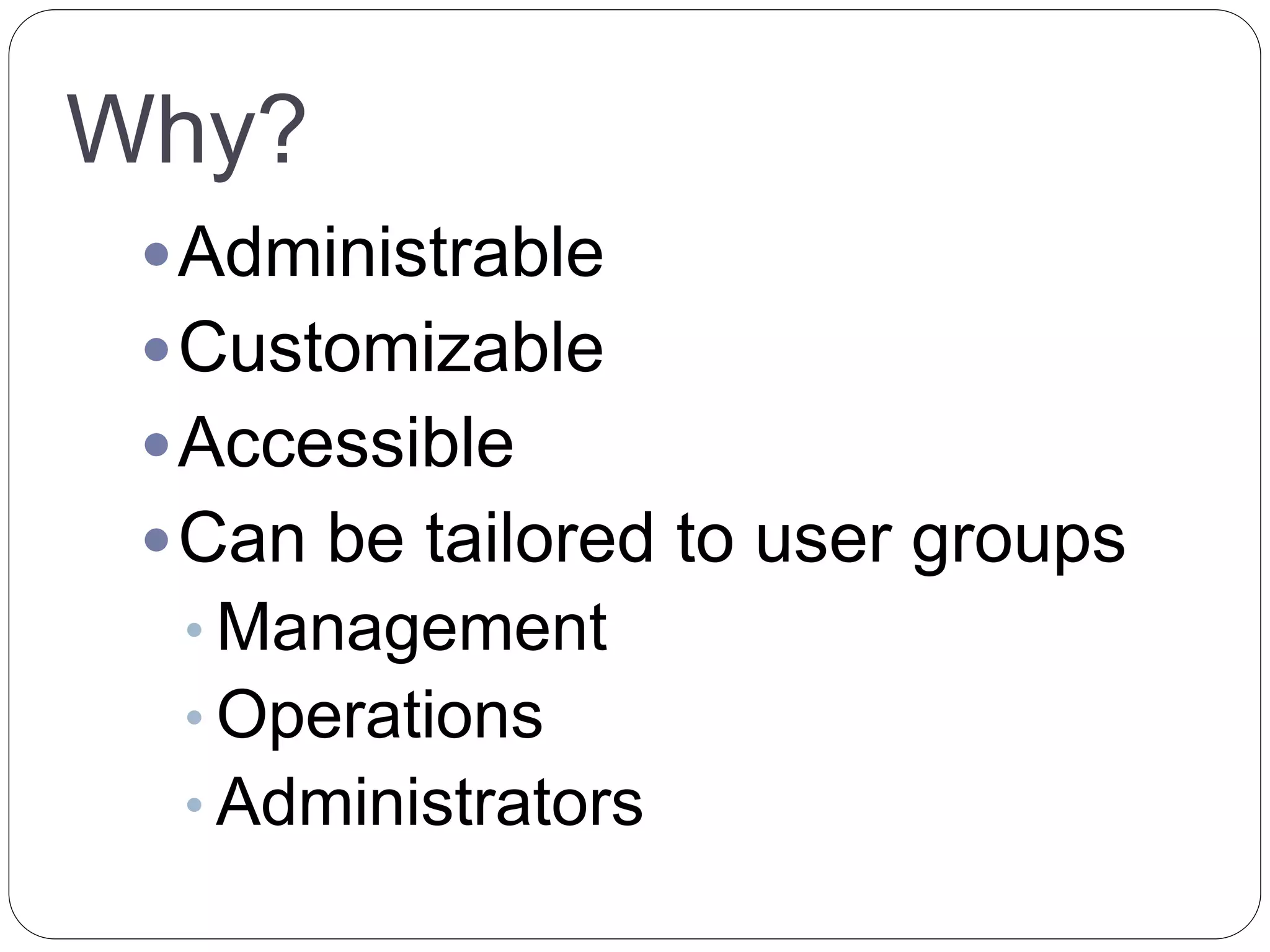 Why?

- Administrable
- Customizable
- Accessible
- Can be tailored to user groups
  - Management
  - Operations
  - Administrators